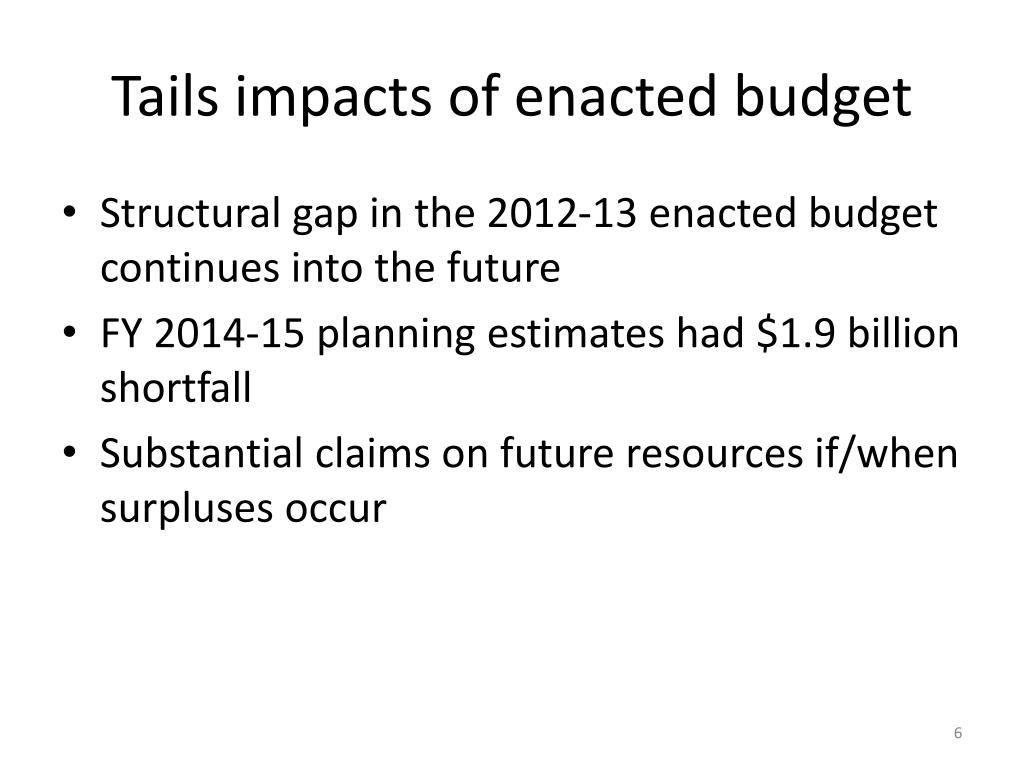 Tails impacts of enacted budget

• Structural gap in the 2012-13 enacted budget continues into the future
• FY 2014-15 planning estimates had \$1.9 billion shortfall
• Substantial claims on future resources if/when surpluses occur

6